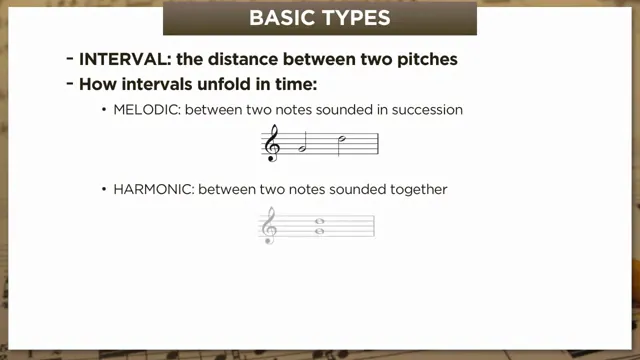 BASIC TYPES

- INTERVAL: the distance between two pitches
- How intervals unfold in time:
• MELODIC: between two notes sounded in succession
• HARMONIC: between two notes sounded together